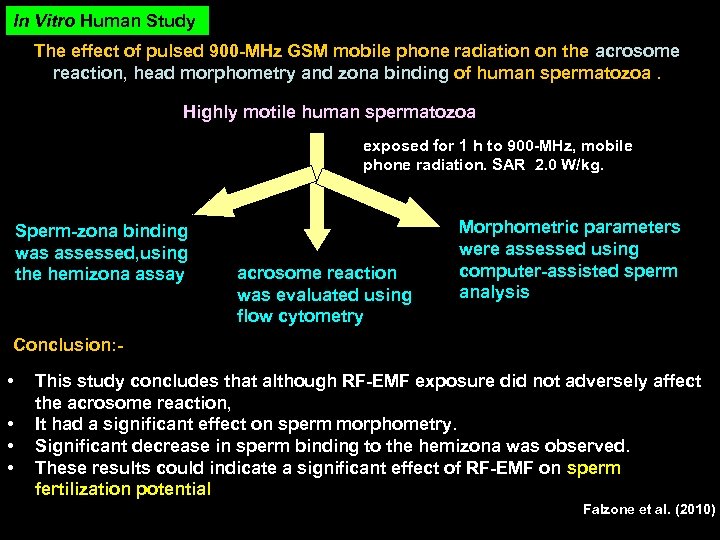 In Vitro Human Study

The effect of pulsed 900-MHz GSM mobile phone radiation on the acrosome reaction, head morphometry and zona binding of human spermatozoa .

Highly motile human spermatozoa

exposed for 1 h to 900-MHz, mobile phone radiation. SAR 2.0 W/kg.

Sperm-zona binding was assessed,using the hemizona assay

acrosome reaction was evaluated using flow cytometry

Morphometric parameters were assessed using computer-assisted sperm analysis

Conclusion:-

• This study concludes that although RF-EMF exposure did not adversely affect the acrosome reaction,
• It had a significant effect on sperm morphometry.
• Significant decrease in sperm binding to the hemizona was observed.
• These results could indicate a significant effect of RF-EMF on sperm fertilization potential

Falzone et al. (2010)